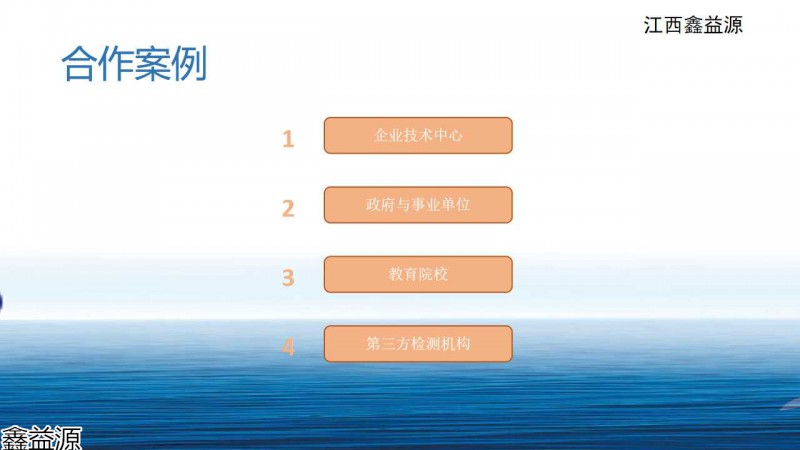 江西鑫益源

合作案例

1 企业技术中心

2 政府与事业单位

3 教育院校

4 第三方检测机构

鑫益源